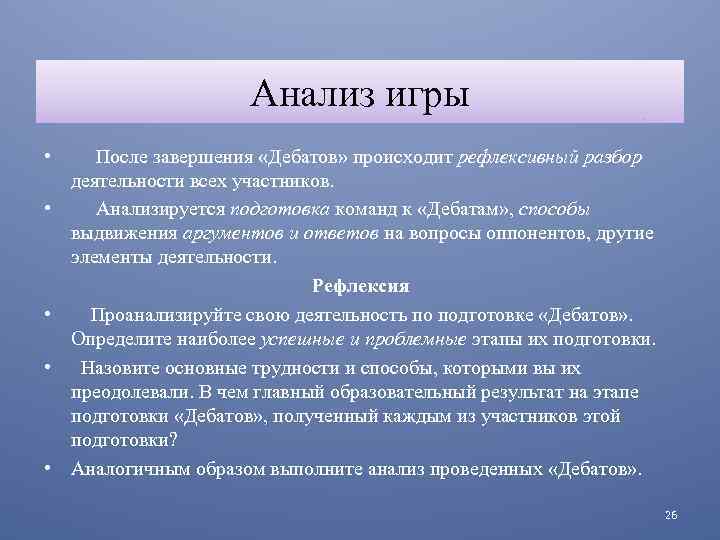 Анализ игры

• После завершения «Дебатов» происходит рефлексивный разбор деятельности всех участников.

• Анализируется подготовка команд к «Дебатам», способы выдвижения аргументов и ответов на вопросы оппонентов, другие элементы деятельности.

Рефлексия

• Проанализируйте свою деятельность по подготовке «Дебатов». Определите наиболее успешные и проблемные этапы их подготовки.

• Назовите основные трудности и способы, которыми вы их преодолевали. В чем главный образовательный результат на этапе подготовки «Дебатов», полученный каждым из участников этой подготовки?

• Аналогичным образом выполните анализ проведенных «Дебатов».

26